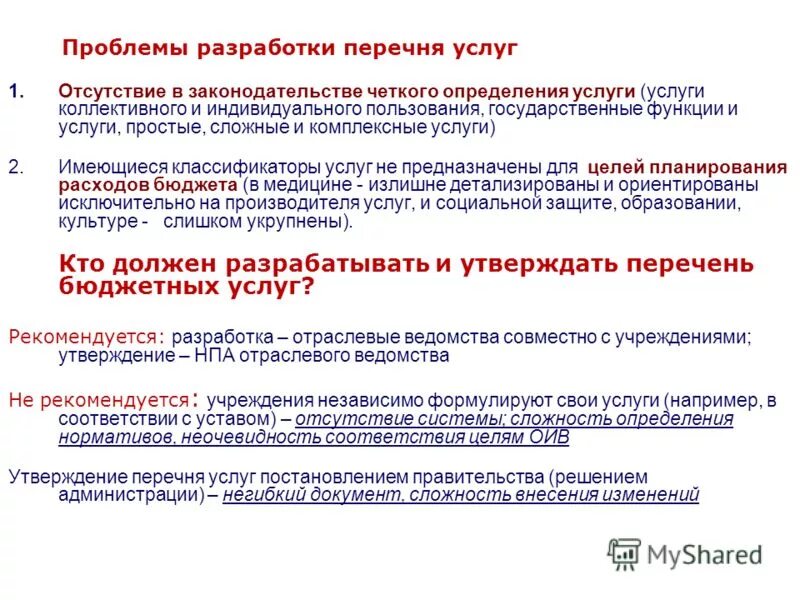 Проблемы разработки перечня услуг

1. Отсутствие в законодательстве четкого определения услуги (услуги коллективного и индивидуального пользования, государственные функции и услуги, простые, сложные и комплексные услуги)

2. Имеющиеся классификаторы услуг не предназначены для целей планирования расходов бюджета (в медицине - излишне детализированы и ориентированы исключительно на производителя услуг, и социальной защите, образовании, культуре - слишком укрупнены).

Кто должен разрабатывать и утверждать перечень бюджетных услуг?

Рекомендуется: разработка – отраслевые ведомства совместно с учреждениями; утверждение – НПА отраслевого ведомства

Не рекомендуется: учреждения независимо формулируют свои услуги (например, в соответствии с уставом) – отсутствие системы; сложность определения нормативов, неочевидность соответствия целям ОИВ

Утверждение перечня услуг постановлением правительства (решением администрации) – негибкий документ, сложность внесения изменений

MyShared